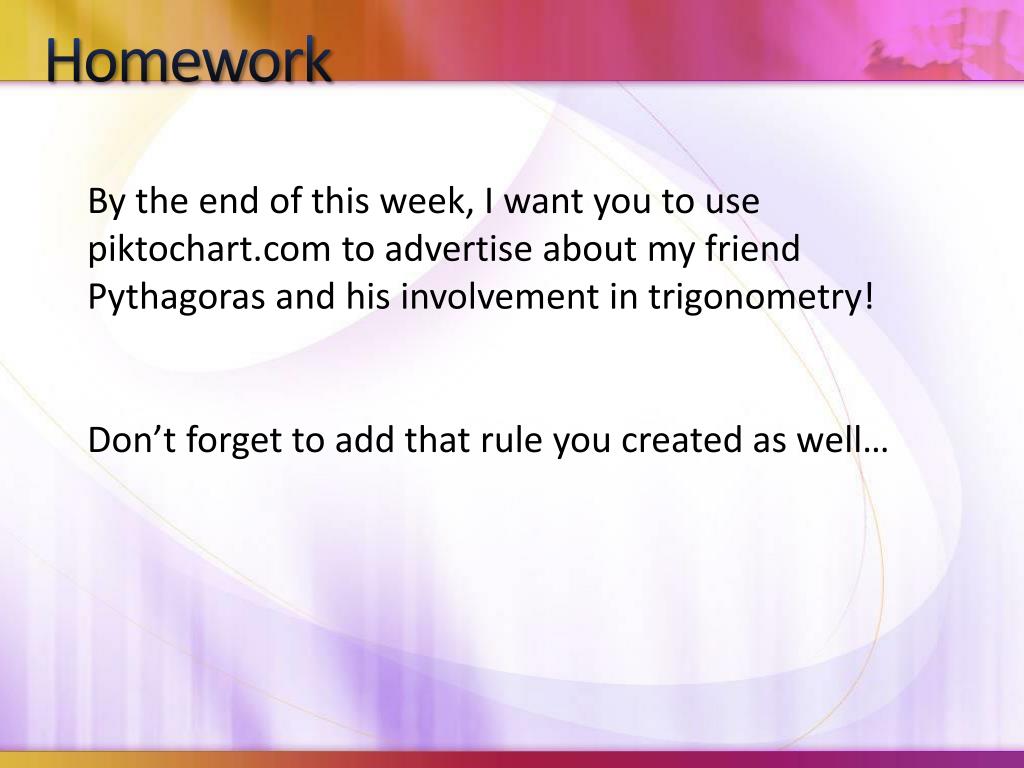 Homework

By the end of this week, I want you to use piktochart.com to advertise about my friend Pythagoras and his involvement in trigonometry!

Don’t forget to add that rule you created as well…